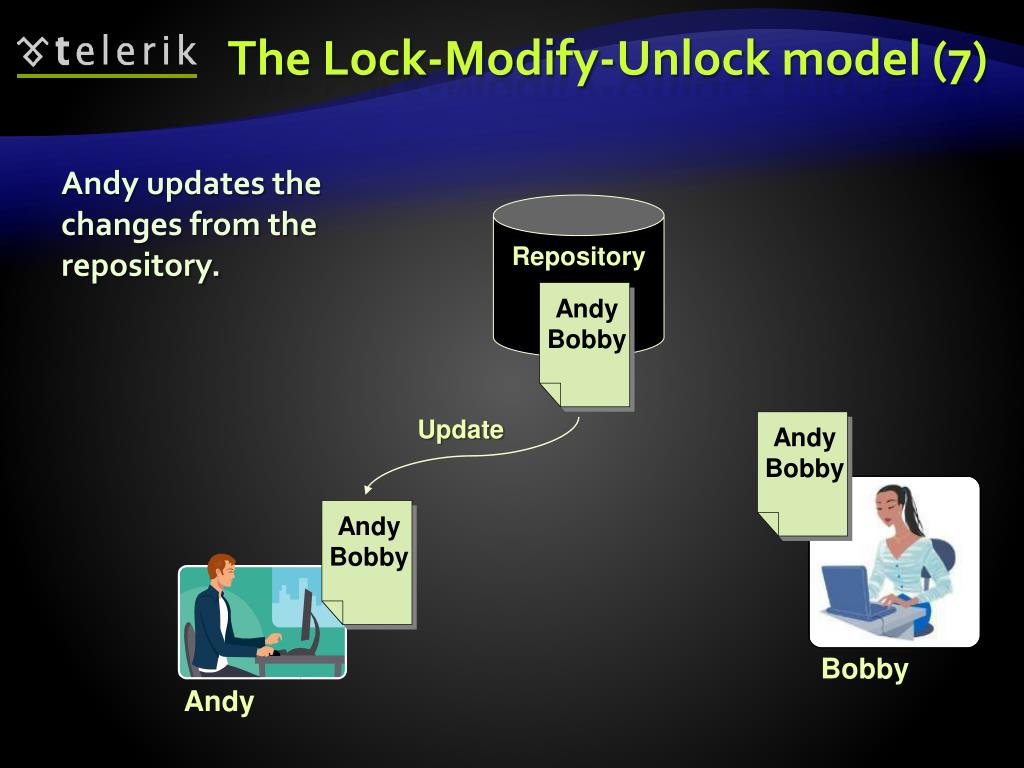 telerik

The Lock-Modify-Unlock model (7)

Andy updates the changes from the repository.

Repository

Andy
Bobby

Update

Andy
Bobby

Andy
Bobby

Andy

Bobby